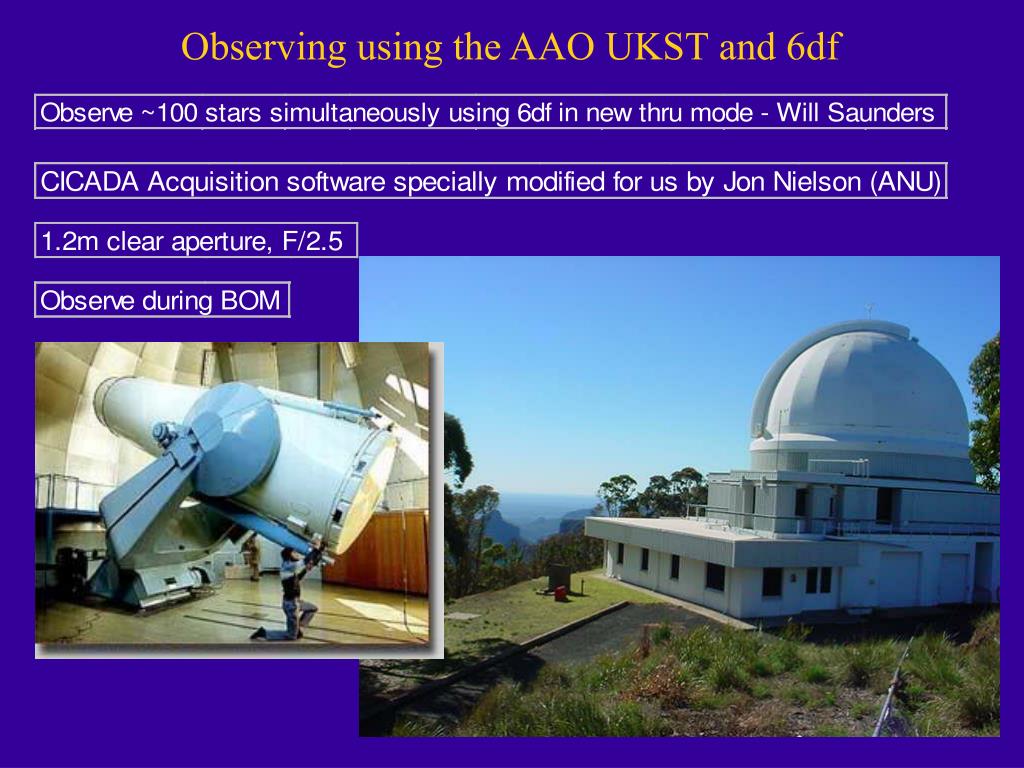 Observing using the AAO UKST and 6df

Observe ~100 stars simultaneously using 6df in new thru mode - Will Saunders

CICADA Acquisition software specially modified for us by Jon Nielson (ANU)

1.2m clear aperture, F/2.5

Observe during BOM